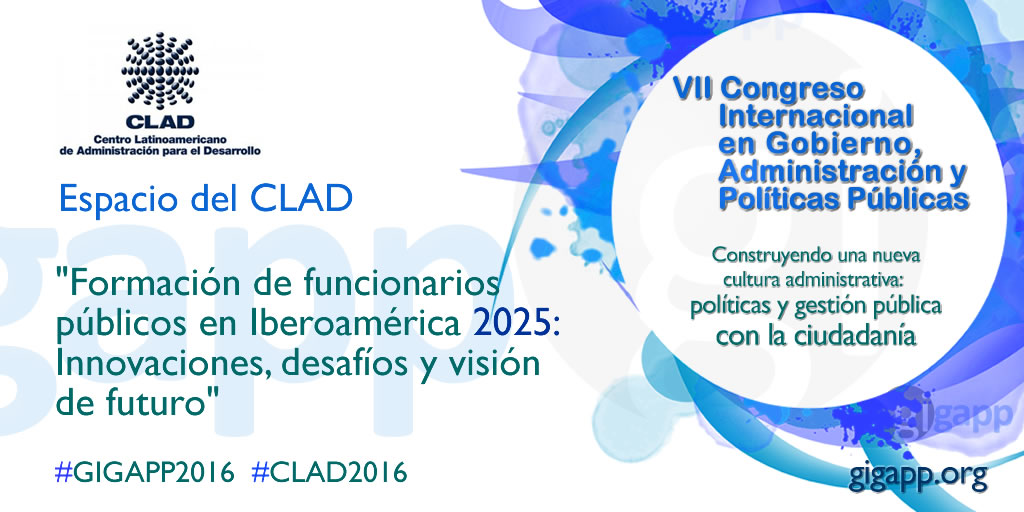 CLAD
Centro Latinoamericano
de Administración para el Desarrollo

Espacio del CLAD

"Formación de funcionarios públicos en Iberoamérica 2025: Innovaciones, desafíos y visión de futuro"

#GIGAPP2016 #CLAD2016

VII Congreso Internacional en Gobierno, Administración y Políticas Públicas

Construyendo una nueva cultura administrativa: políticas y gestión pública con la ciudadanía

gigapp

gigapp.org